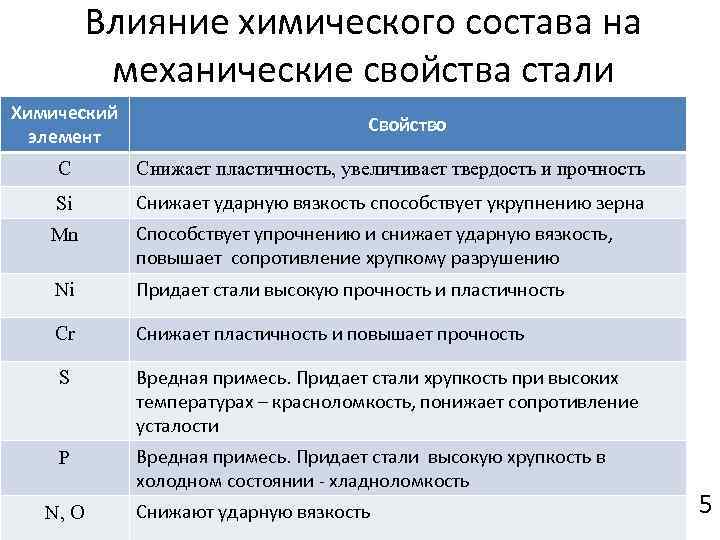 Влияние химического состава на механические свойства стали

| Химический элемент | Свойство |
|---|---|
| C | Снижает пластичность, увеличивает твердость и прочность |
| Si | Снижает ударную вязкость способствует укрупнению зерна |
| Mn | Способствует упрочнению и снижает ударную вязкость, повышает сопротивление хрупкому разрушению |
| Ni | Придает стали высокую прочность и пластичность |
| Cr | Снижает пластичность и повышает прочность |
| S | Вредная примесь. Придает стали хрупкость при высоких температурах – красноломкость, понижает сопротивление усталости |
| P | Вредная примесь. Придает стали высокую хрупкость в холодном состоянии - хладноломкость |
| N, O | Снижают ударную вязкость |

5